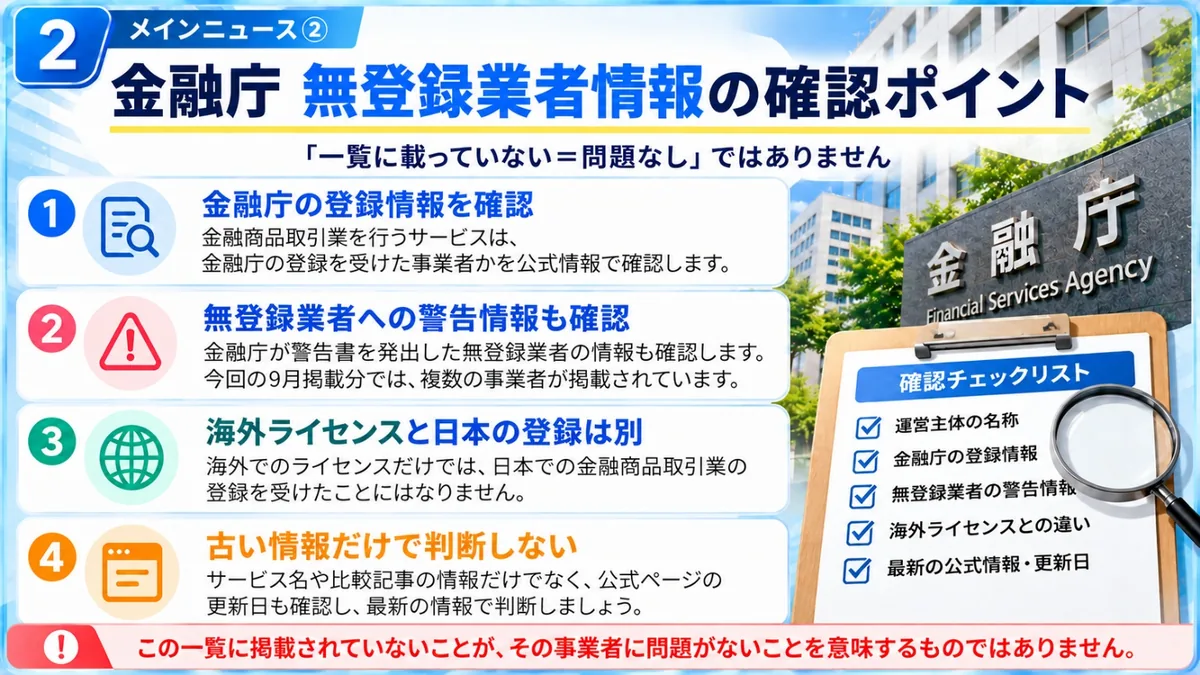 2 メインニュース②

金融庁 無登録業者情報の確認ポイント

「一覧に載っていない＝問題なし」ではありません

1 金融庁の登録情報を確認
金融商品取引業を行うサービスは、金融庁の登録を受けた事業者かを公式情報で確認します。

2 無登録業者への警告情報も確認
金融庁が警告書を発出した無登録業者の情報も確認します。今回の9月掲載分では、複数の事業者が掲載されています。

3 海外ライセンスと日本の登録は別
海外でのライセンスだけでは、日本での金融商品取引業の登録を受けたことにはなりません。

4 古い情報だけで判断しない
サービス名や比較記事の情報だけでなく、公式ページの更新日も確認し、最新の情報で判断しましょう。

金融庁
Financial Services Agency

確認チェックリスト
運営主体の名称
金融庁の登録情報
無登録業者の警告情報
海外ライセンスとの違い
最新の公式情報・更新日

! この一覧に掲載されていないことが、その事業者に問題がないことを意味するものではありません。